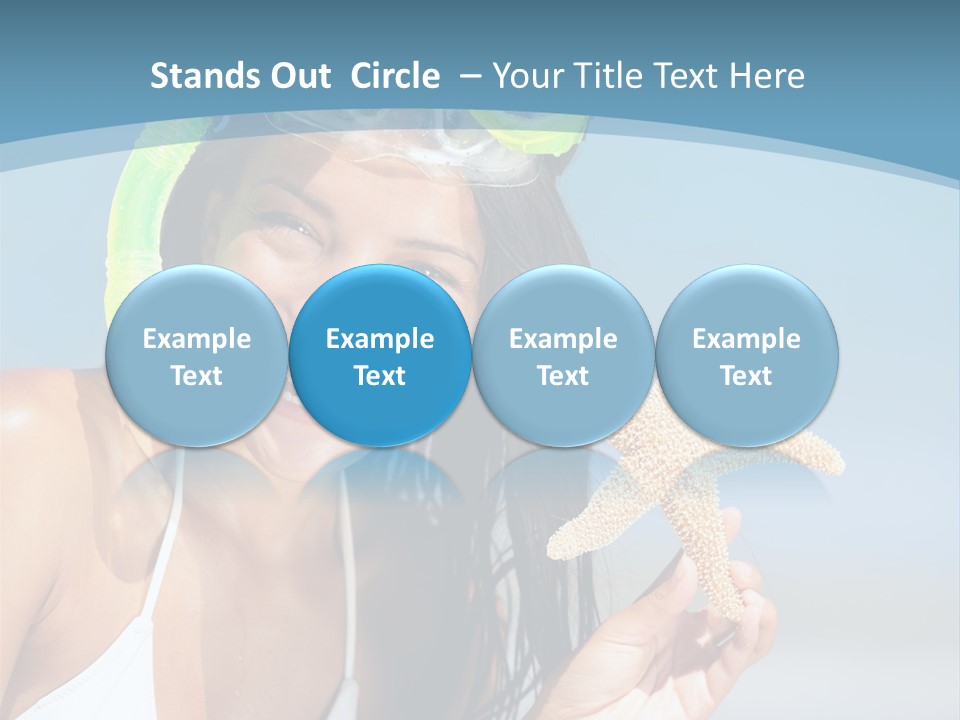 Stands Out Circle – Your Title Text Here

Example Text

Example Text

Example Text

Example Text